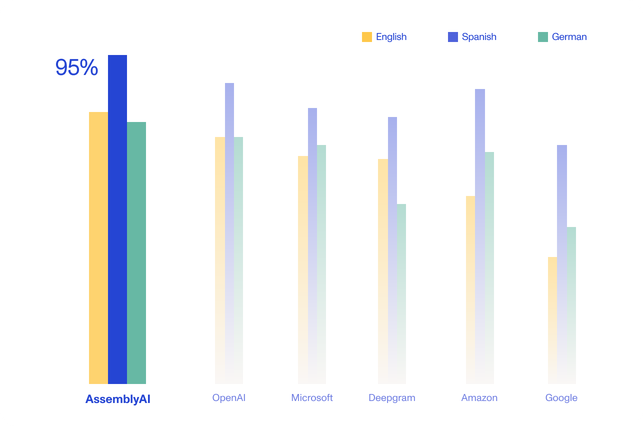 English Spanish German

95%

AssemblyAI OpenAI Microsoft Deepgram Amazon Google